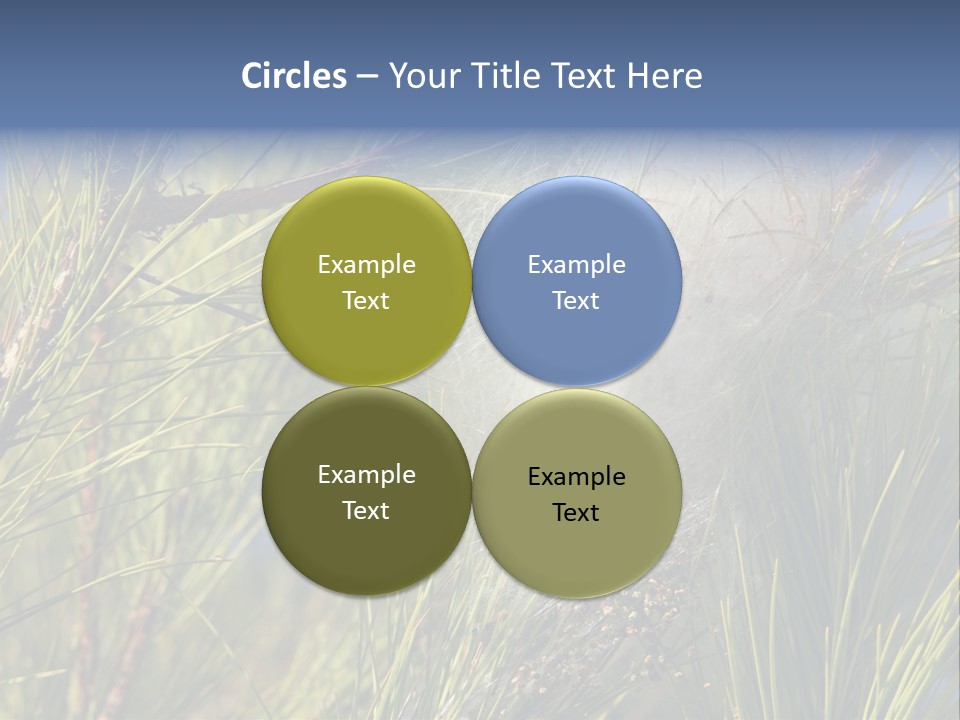 Circles – Your Title Text Here

Example Text

Example Text

Example Text

Example Text